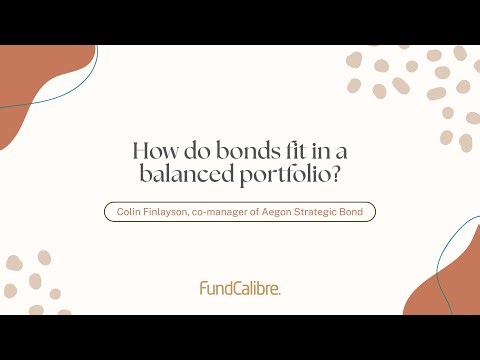 How do bonds fit in a balanced portfolio?

Colin Finlayson, co-manager of Aegon Strategic Bond

FundCalibre.